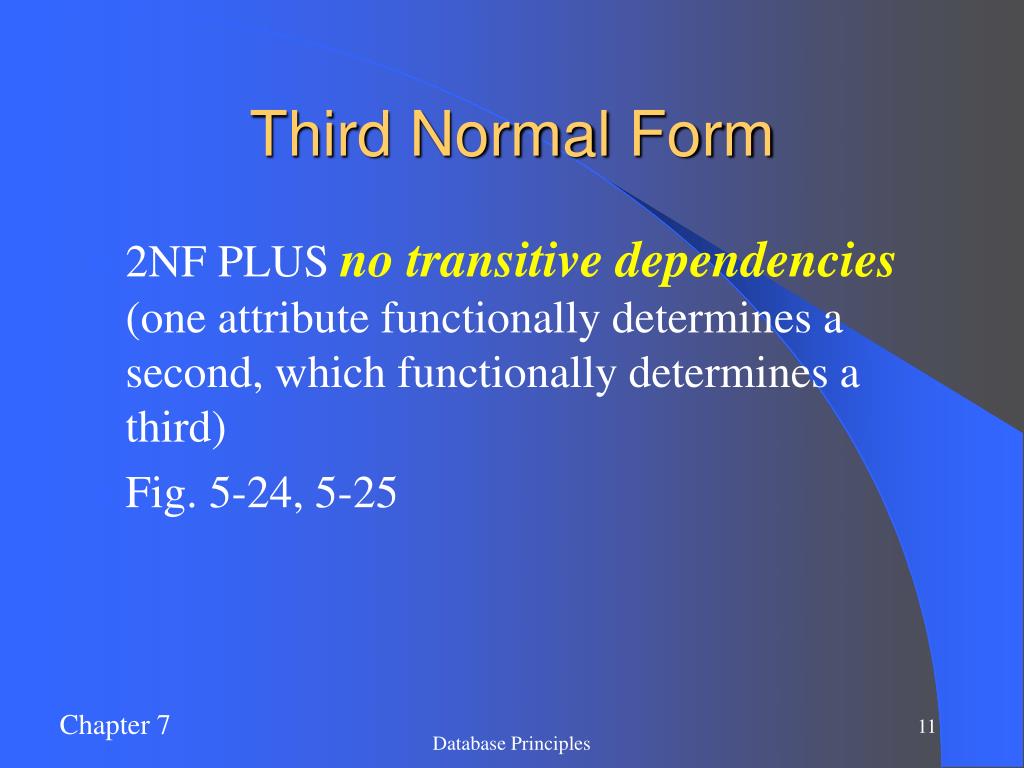 Third Normal Form

2NF PLUS no transitive dependencies (one attribute functionally determines a second, which functionally determines a third)

Fig. 5-24, 5-25

Chapter 7

Database Principles

11